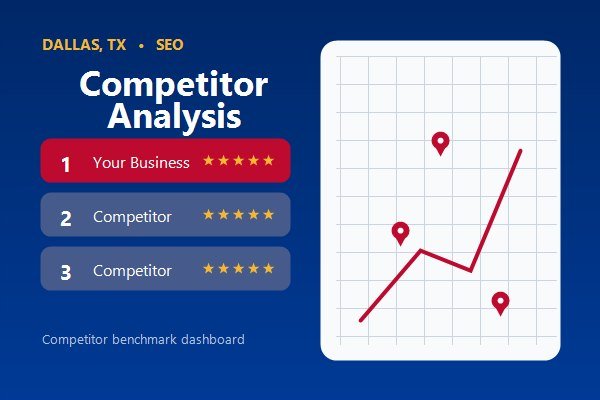 DALLAS, TX • SEO

Competitor Analysis

1 Your Business ★★★★★

2 Competitor ★★★★★

3 Competitor ★★★★★

Competitor benchmark dashboard